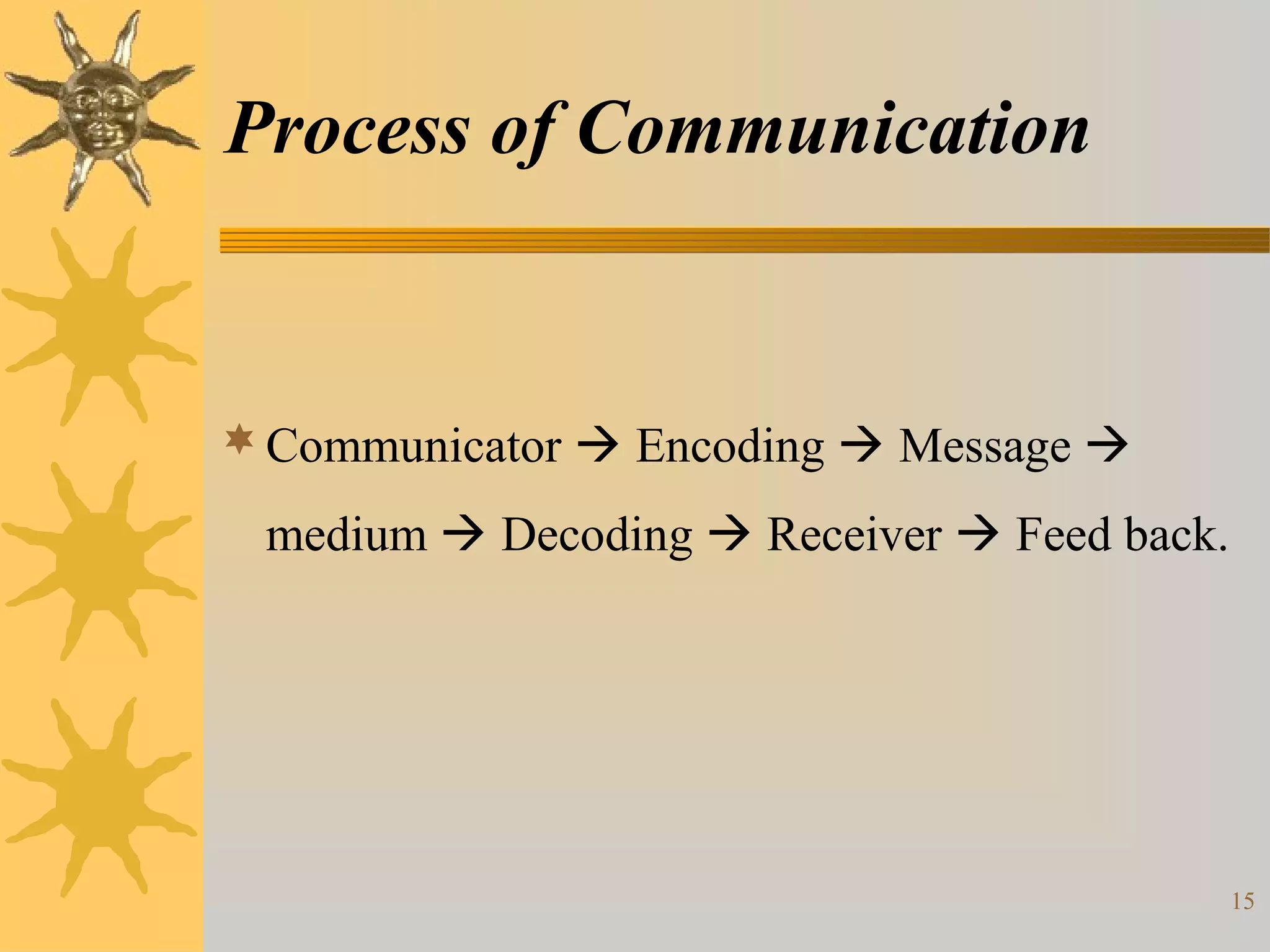 Process of Communication

Communicator → Encoding → Message → medium → Decoding → Receiver → Feed back.

15